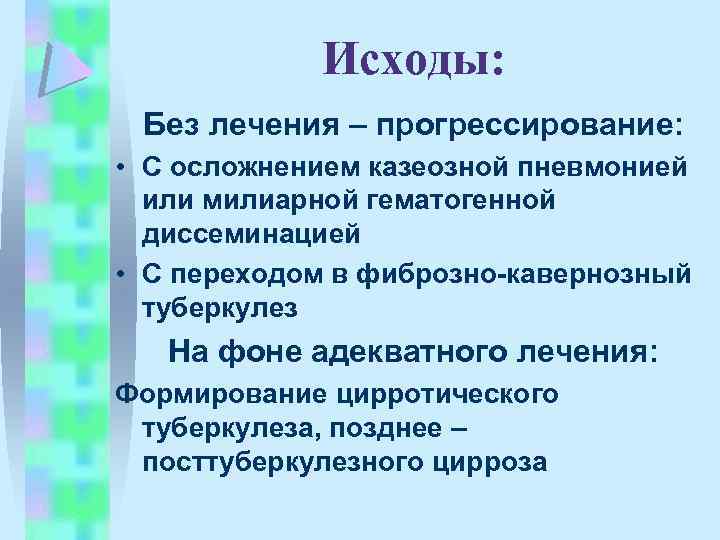 Исходы:

Без лечения – прогрессирование:

• С осложнением казеозной пневмонией или милиарной гематогенной диссеминацией

• С переходом в фиброзно-кавернозный туберкулез

На фоне адекватного лечения:

Формирование цирротического туберкулеза, позднее – посттуберкулезного цирроза